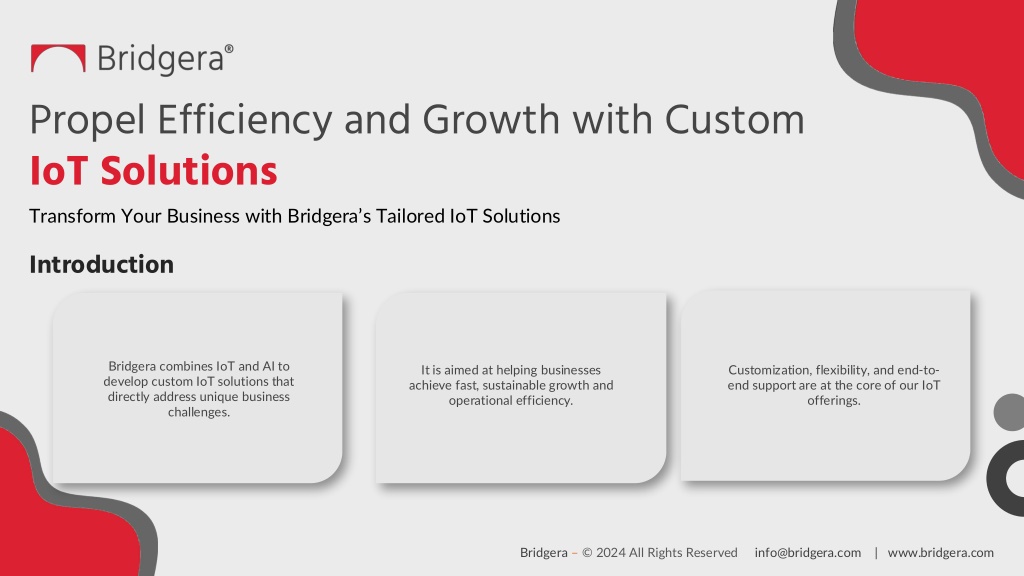 Bridgera®

Propel Efficiency and Growth with Custom IoT Solutions

Transform Your Business with Bridgera's Tailored IoT Solutions

Introduction

Bridgera combines IoT and AI to develop custom IoT solutions that directly address unique business challenges.

It is aimed at helping businesses achieve fast, sustainable growth and operational efficiency.

Customization, flexibility, and end-to-end support are at the core of our IoT offerings.

Bridgera – © 2024 All Rights Reserved info@bridgera.com | www.bridgera.com